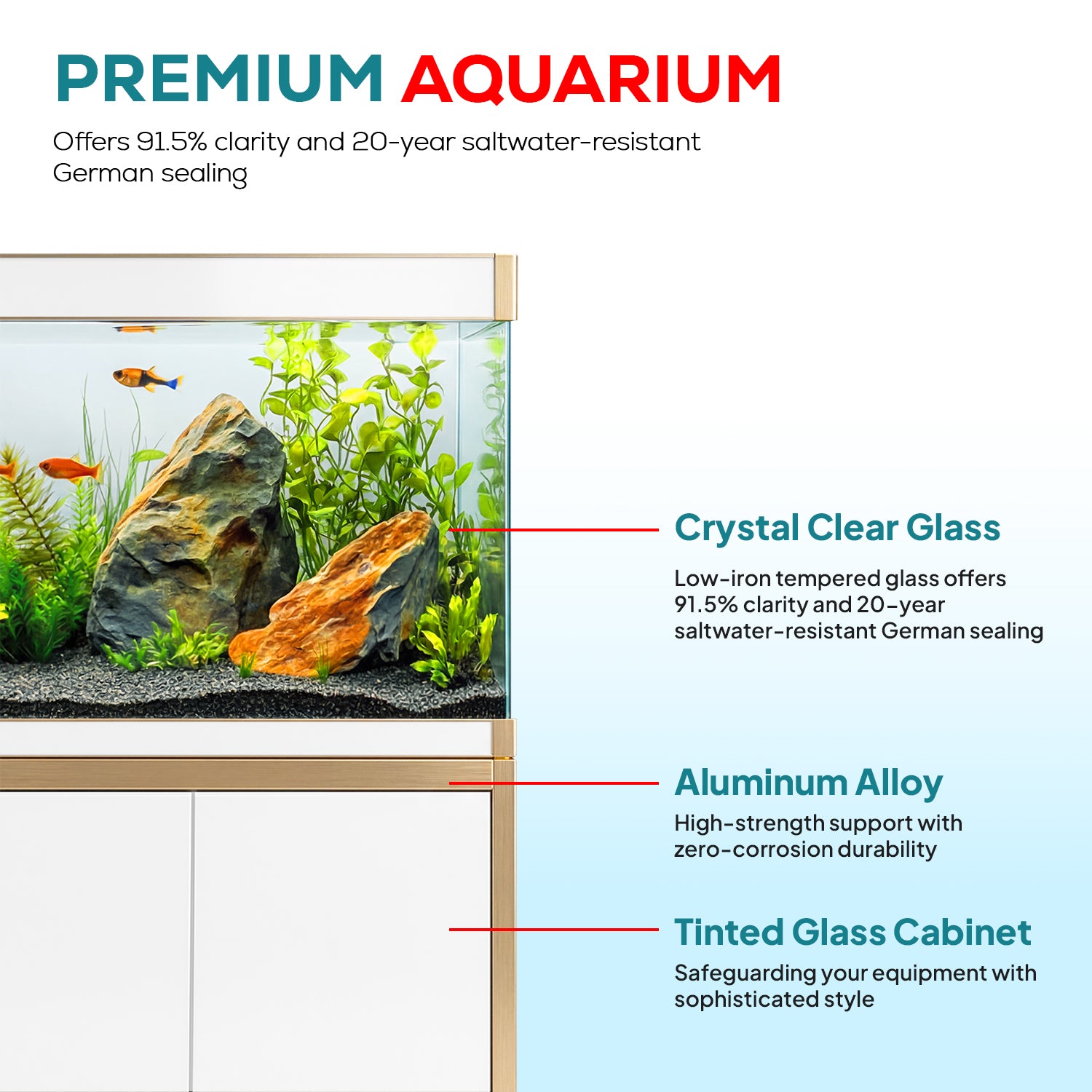 PREMIUM AQUARIUM

Offers 91.5% clarity and 20-year saltwater-resistant German sealing

Crystal Clear Glass

Low-iron tempered glass offers 91.5% clarity and 20-year saltwater-resistant German sealing

Aluminum Alloy

High-strength support with zero-corrosion durability

Tinted Glass Cabinet

Safeguarding your equipment with sophisticated style